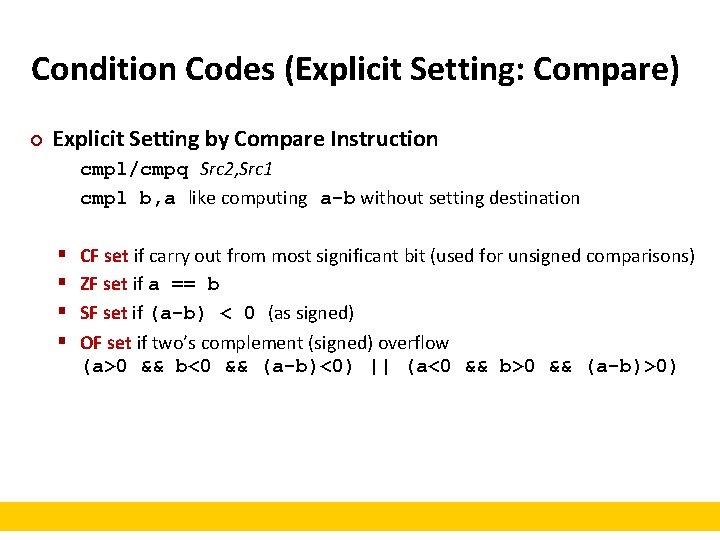 Condition Codes (Explicit Setting: Compare)

Explicit Setting by Compare Instruction

cmpl/cmpq Src2,Src1

cmpl b,a like computing a-b without setting destination

CF set if carry out from most significant bit (used for unsigned comparisons)

ZF set if a == b

SF set if (a-b) < 0 (as signed)

OF set if two's complement (signed) overflow
(a>0 && b<0 && (a-b)<0) || (a<0 && b>0 && (a-b)>0)